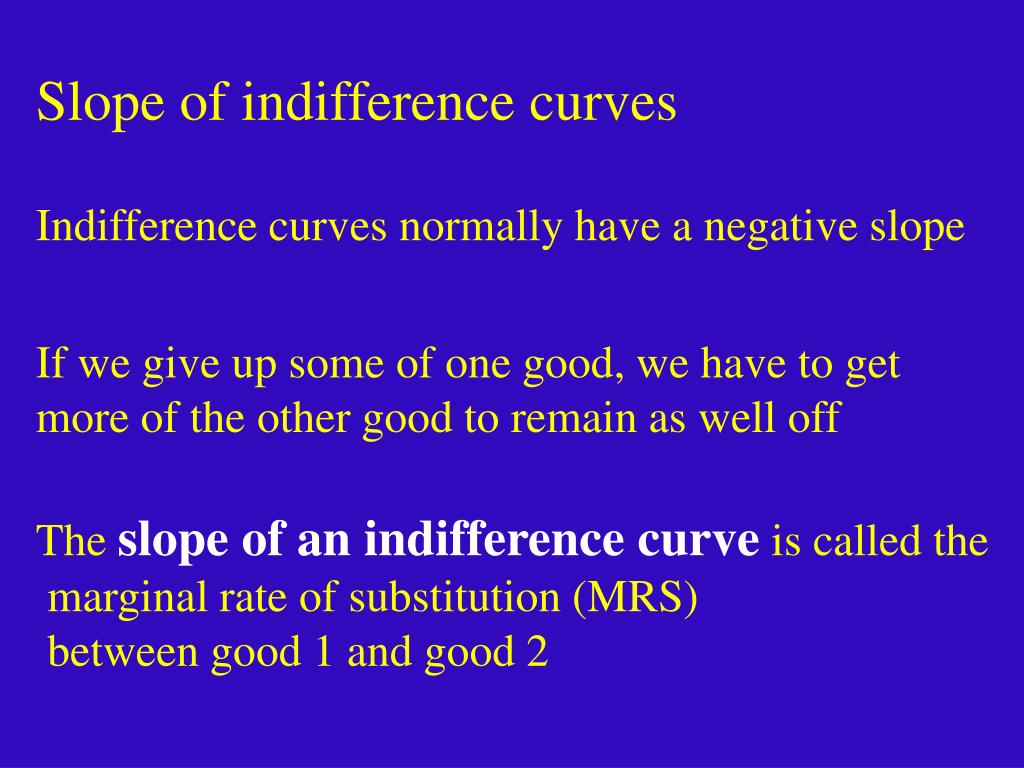 Slope of indifference curves

Indifference curves normally have a negative slope

If we give up some of one good, we have to get more of the other good to remain as well off

The slope of an indifference curve is called the marginal rate of substitution (MRS) between good 1 and good 2